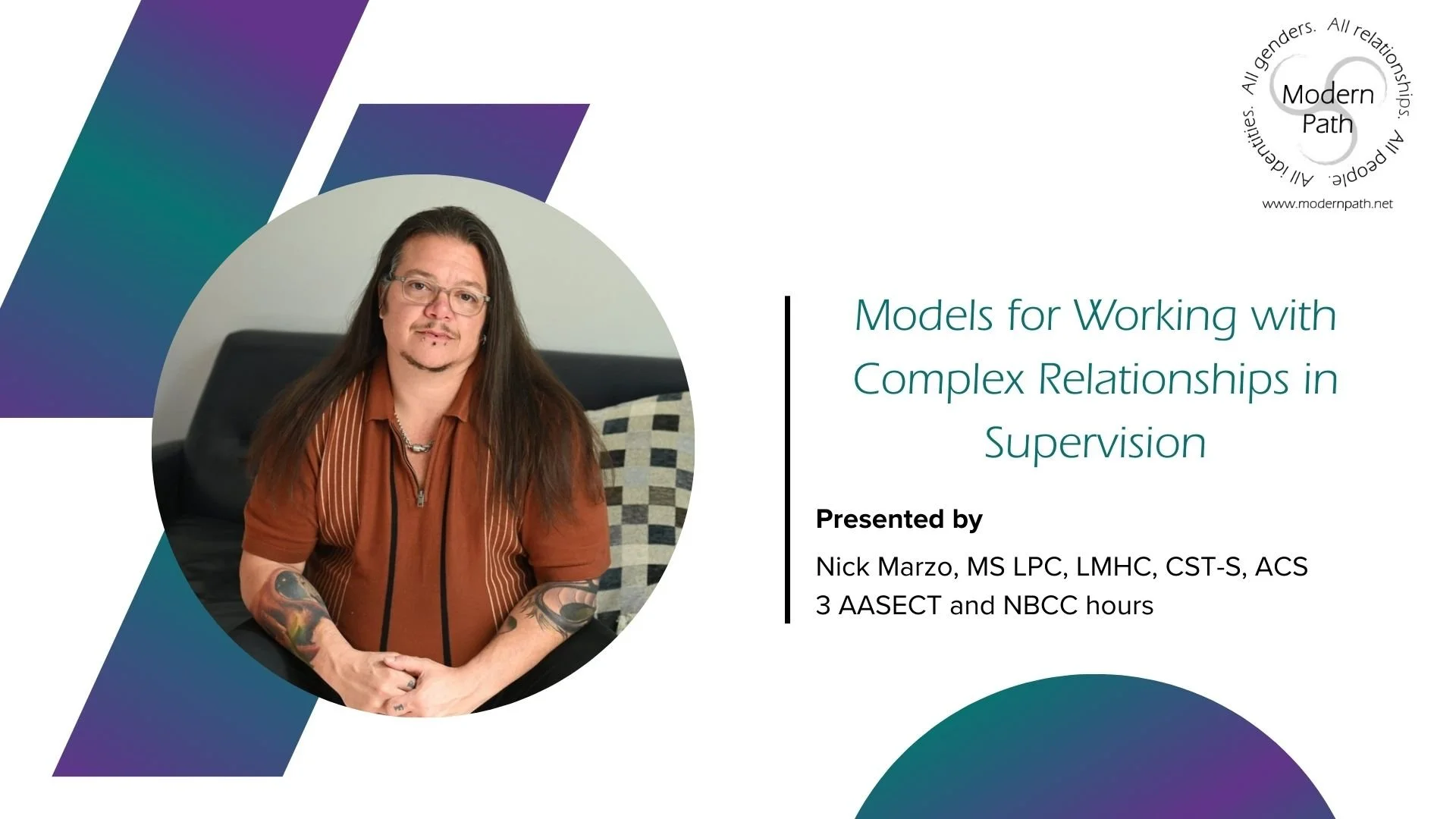 All genders. All relationships. All people. All identities.

Modern Path

www.modernpath.net

Models for Working with Complex Relationships in Supervision

Presented by

Nick Marzo, MS LPC, LMHC, CST-S, ACS
3 AASECT and NBCC hours